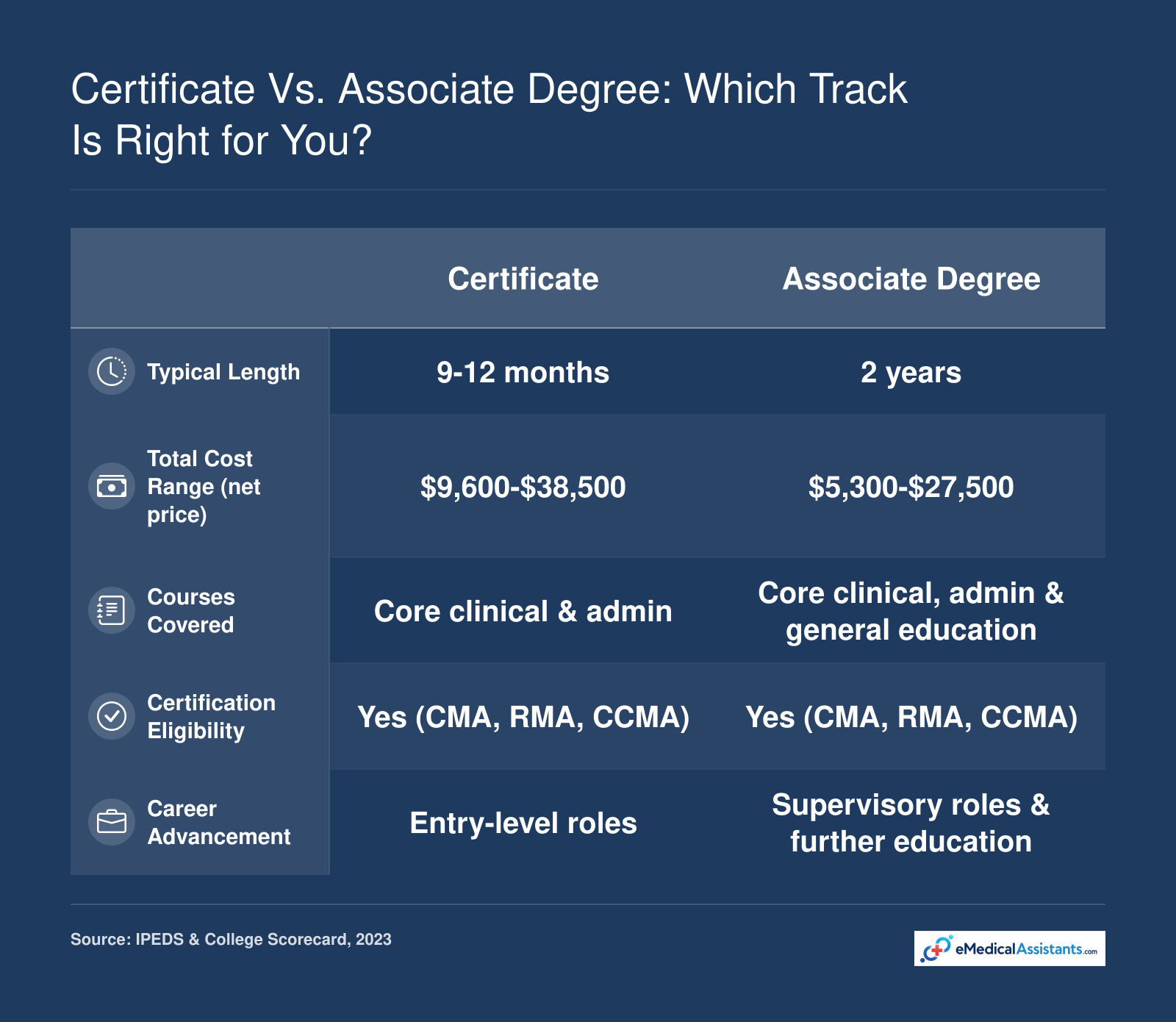 Certificate Vs. Associate Degree: Which Track Is Right for You?

| | Certificate | Associate Degree |
|---|---|---|
| Typical Length | 9-12 months | 2 years |
| Total Cost Range (net price) | \$9,600-\$38,500 | \$5,300-\$27,500 |
| Courses Covered | Core clinical & admin | Core clinical, admin & general education |
| Certification Eligibility | Yes (CMA, RMA, CCMA) | Yes (CMA, RMA, CCMA) |
| Career Advancement | Entry-level roles | Supervisory roles & further education |

Source: IPEDS & College Scorecard, 2023

eMedicalAssistants.com